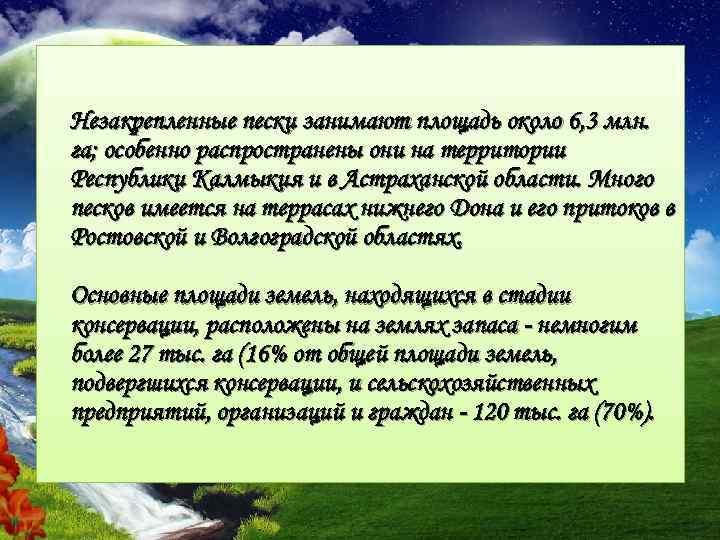 Незакрепленные пески занимают площадь около 6,3 млн. га; особенно распространены они на территории Республики Калмыкия и в Астраханской области. Много песков имеется на террасах нижнего Дона и его притоков в Ростовской и Волгоградской областях.

Основные площади земель, находящихся в стадии консервации, расположены на землях запаса - немногим более 27 тыс. га (16% от общей площади земель, подвергшихся консервации, и сельскохозяйственных предприятий, организаций и граждан - 120 тыс. га (70%).